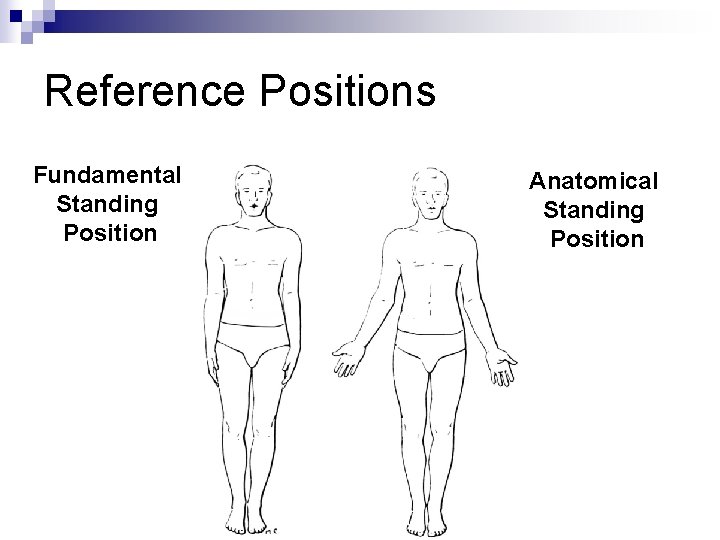 Reference Positions

Fundamental Standing Position

Anatomical Standing Position